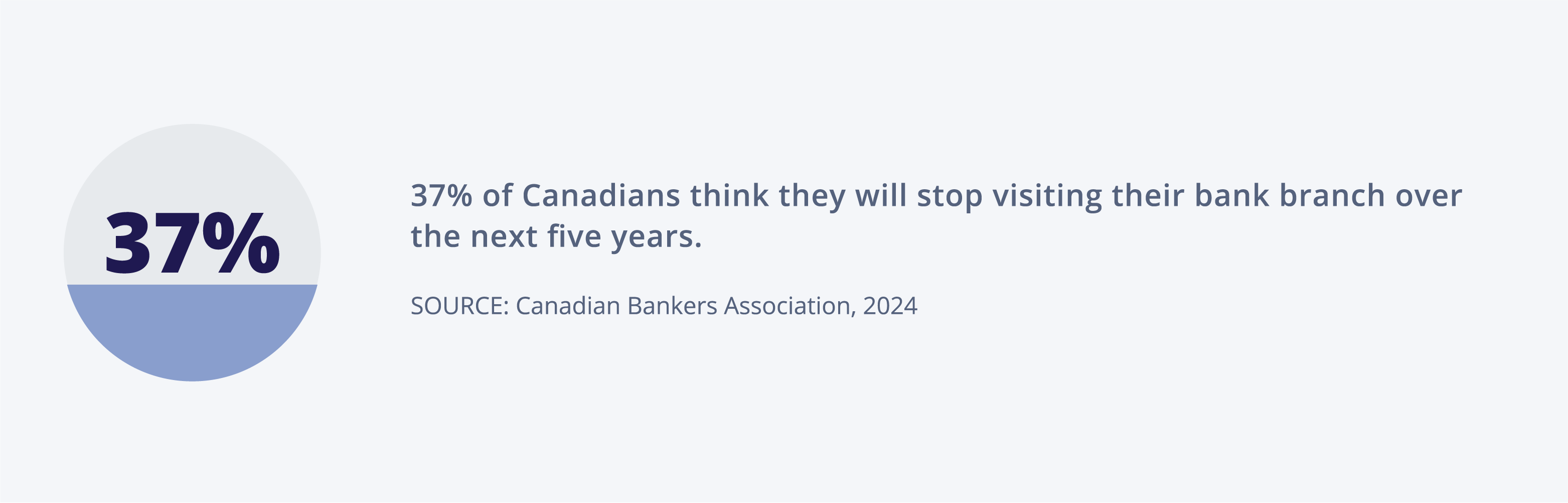 37%

37% of Canadians think they will stop visiting their bank branch over the next five years.

SOURCE: Canadian Bankers Association, 2024